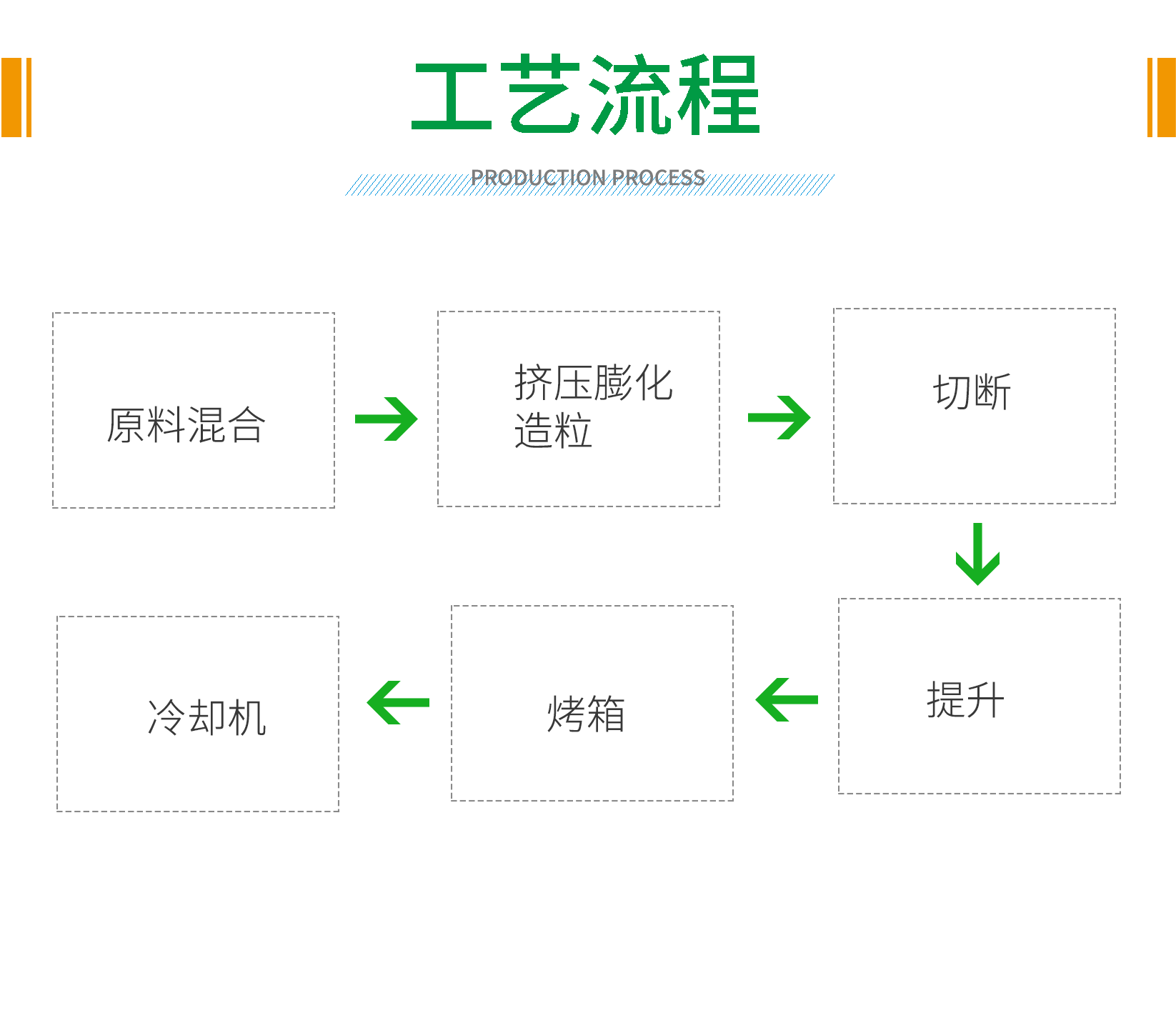 工艺流程

PRODUCTION PROCESS

原料混合

挤压膨化造粒

切断

提升

烤箱

冷却机